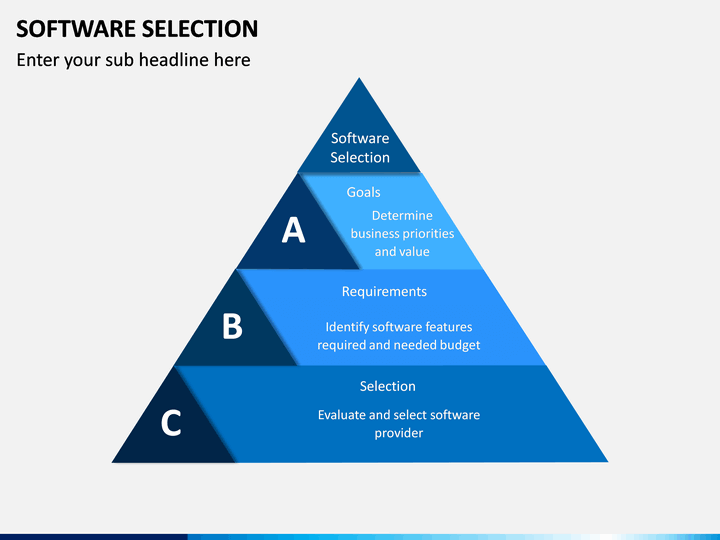 SOFTWARE SELECTION

Enter your sub headline here

Software Selection

A

Goals

Determine business priorities and value

B

Requirements

Identify software features required and needed budget

C

Selection

Evaluate and select software provider